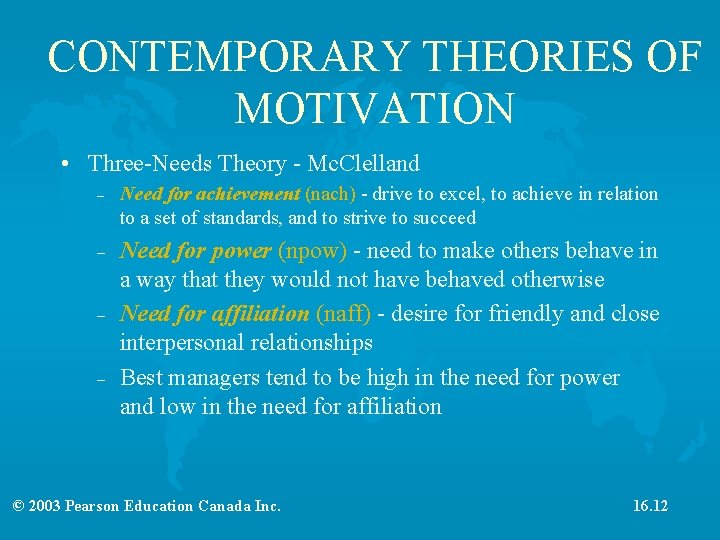 CONTEMPORARY THEORIES OF MOTIVATION

• Three-Needs Theory - McClelland

– Need for achievement (nach) - drive to excel, to achieve in relation to a set of standards, and to strive to succeed

– Need for power (npow) - need to make others behave in a way that they would not have behaved otherwise

– Need for affiliation (naff) - desire for friendly and close interpersonal relationships

– Best managers tend to be high in the need for power and low in the need for affiliation

© 2003 Pearson Education Canada Inc.

16.12